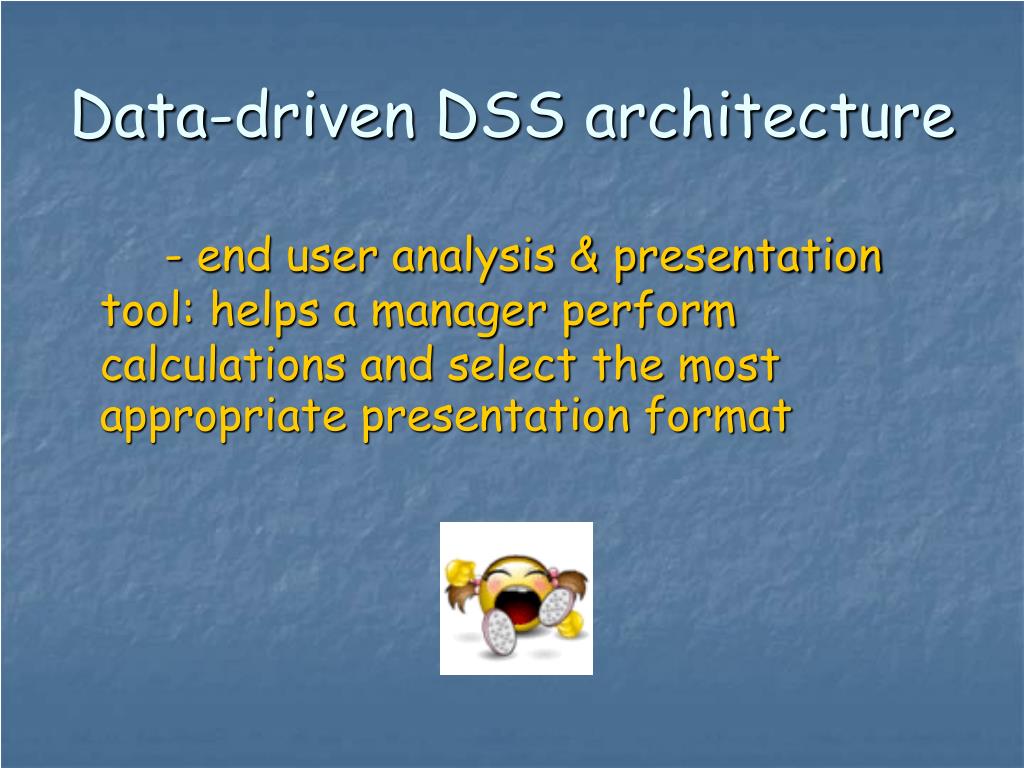 Data-driven DSS architecture

- end user analysis & presentation tool: helps a manager perform calculations and select the most appropriate presentation format